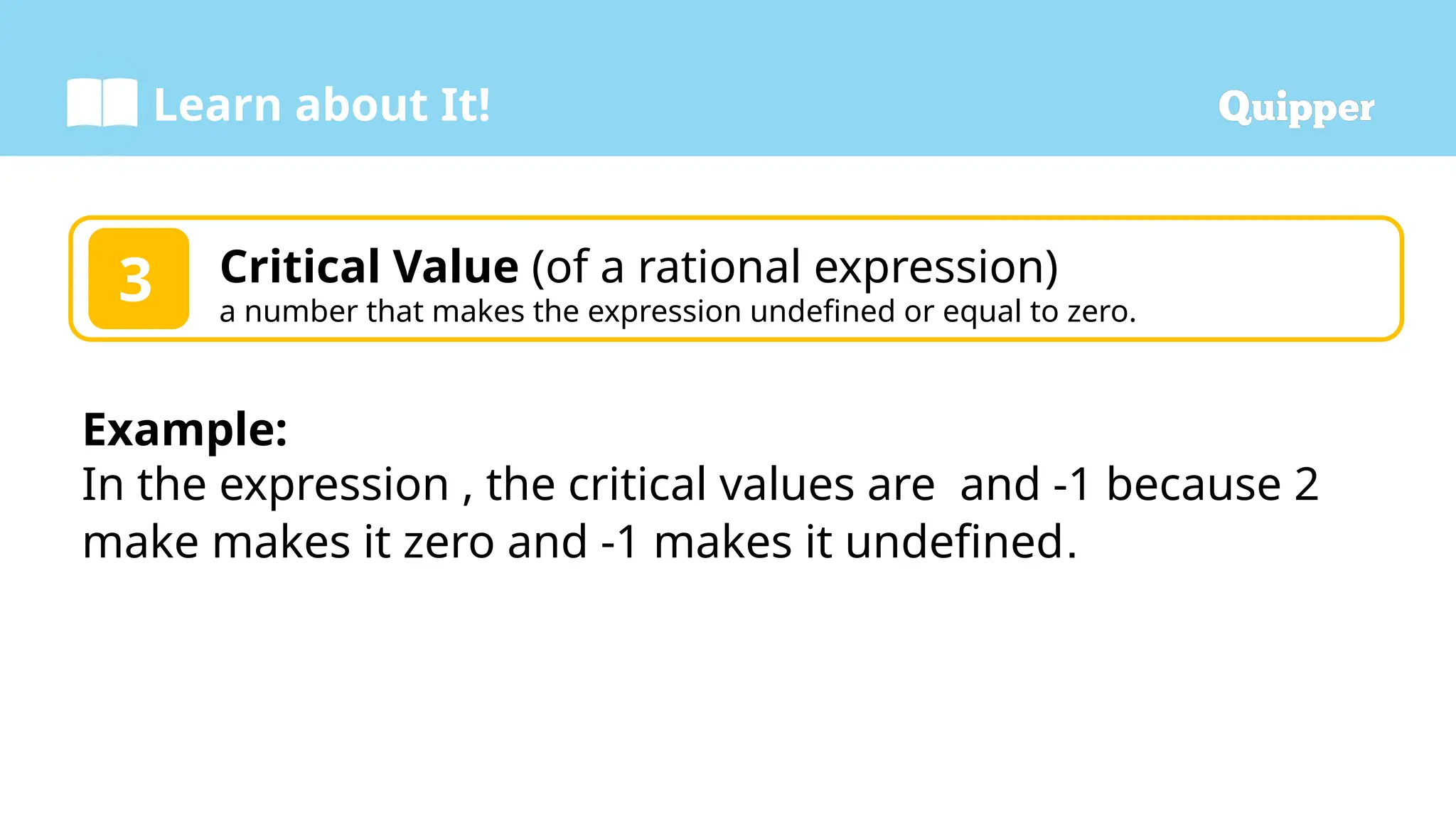 Learn about It!

Quipper

3

**Critical Value** (of a rational expression)
a number that makes the expression undefined or equal to zero.

**Example:**
In the expression , the critical values are  and -1 because 2 make makes it zero and -1 makes it undefined.